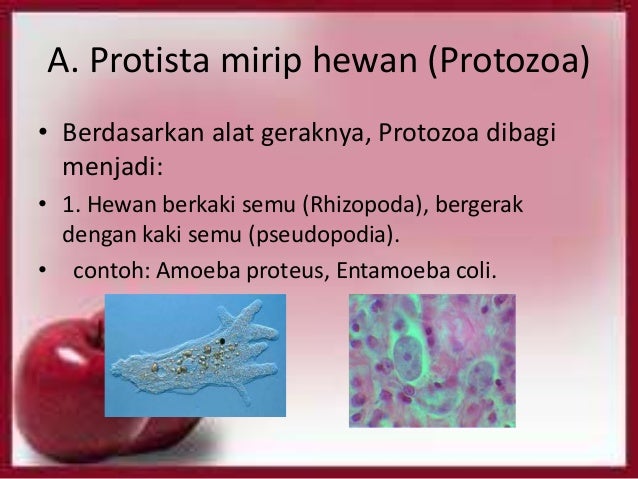 A. Protista mirip hewan (Protozoa)

• Berdasarkan alat geraknya, Protozoa dibagi menjadi:
• 1. Hewan berkaki semu (Rhizopoda), bergerak dengan kaki semu (pseudopodia).
• contoh: Amoeba proteus, Entamoeba coli.